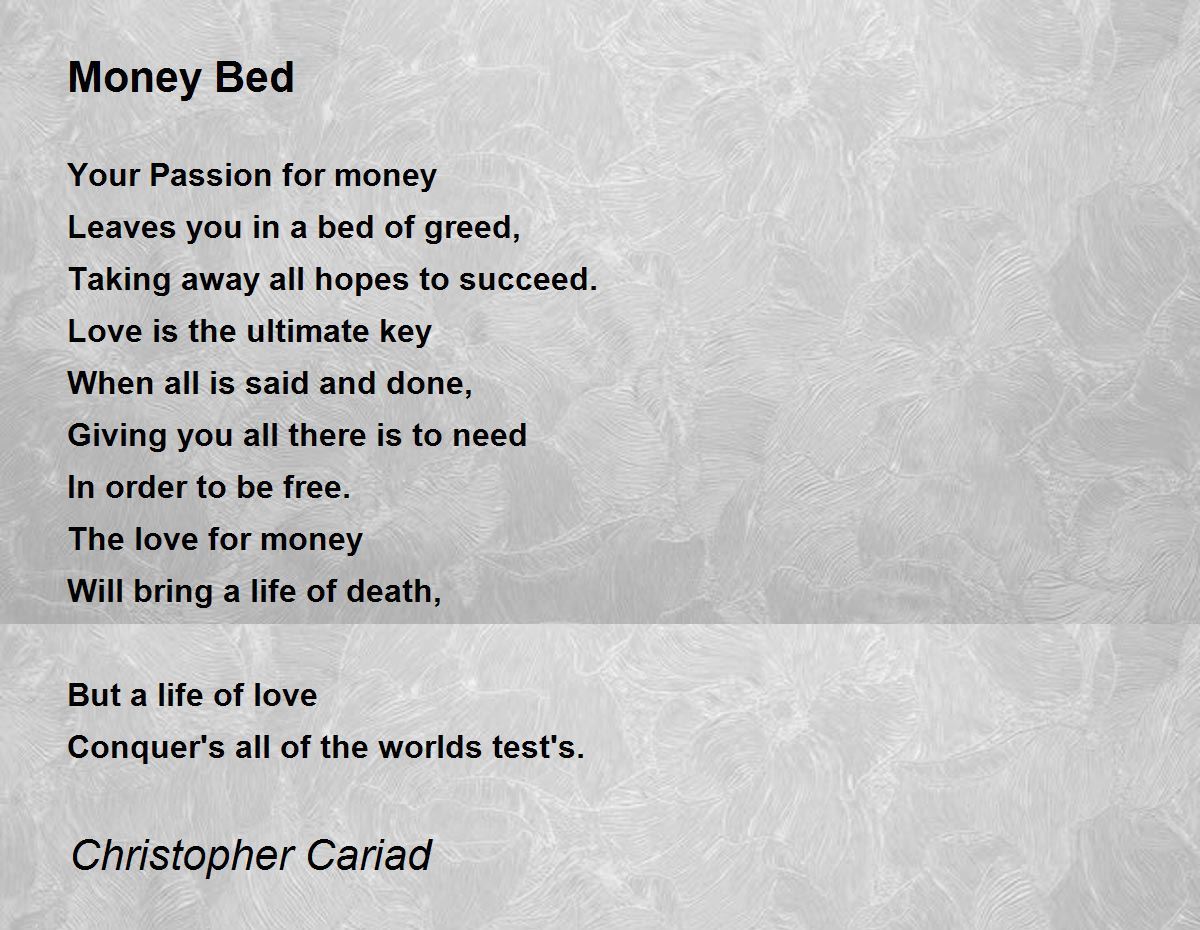 Money Bed

Your Passion for money
Leaves you in a bed of greed,
Taking away all hopes to succeed.
Love is the ultimate key
When all is said and done,
Giving you all there is to need
In order to be free.
The love for money
Will bring a life of death,

But a life of love
Conquer's all of the worlds test's.

Christopher Cariad